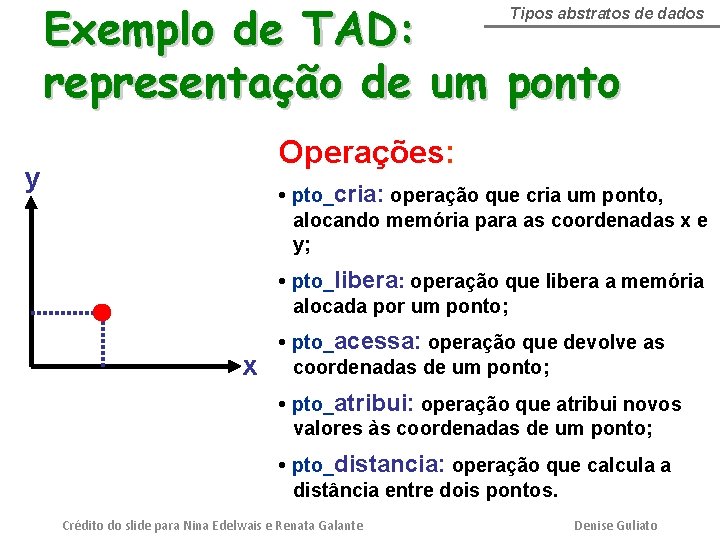 Tipos abstratos de dados

Exemplo de TAD: representação de um ponto

y

x

Operações:

• pto_cria: operação que cria um ponto, alocando memória para as coordenadas x e y;

• pto_libera: operação que libera a memória alocada por um ponto;

• pto_acessa: operação que devolve as coordenadas de um ponto;

• pto_atribui: operação que atribui novos valores às coordenadas de um ponto;

• pto_distancia: operação que calcula a distância entre dois pontos.

Crédito do slide para Nina Edelwais e Renata Galante

Denise Guliato